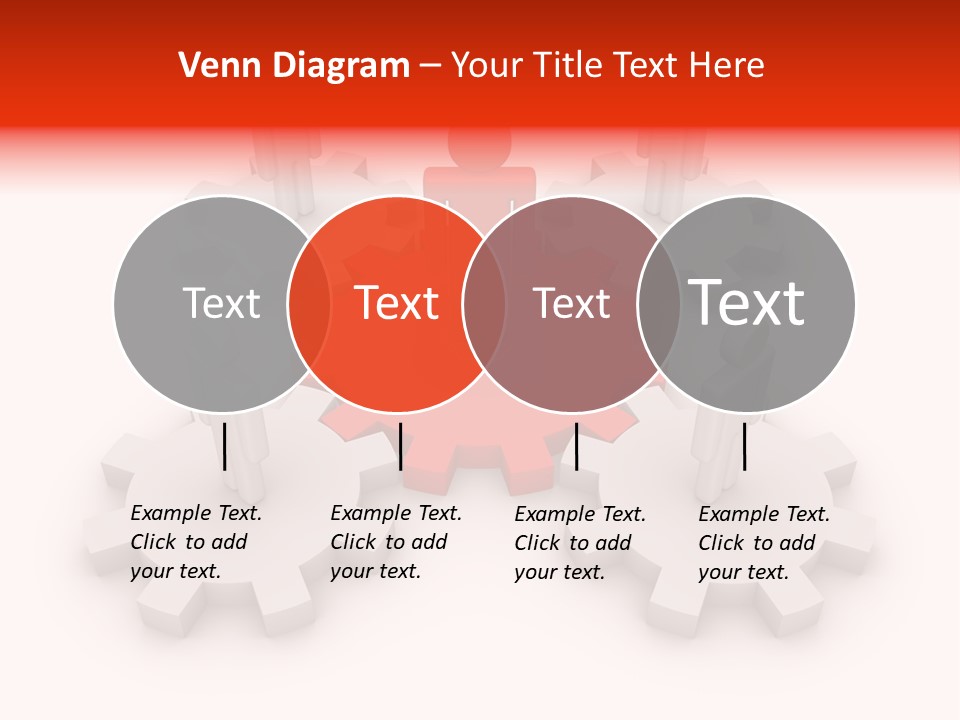 Venn Diagram – Your Title Text Here

Text

Text

Text

Text

Example Text. Click to add your text.

Example Text. Click to add your text.

Example Text. Click to add your text.

Example Text. Click to add your text.